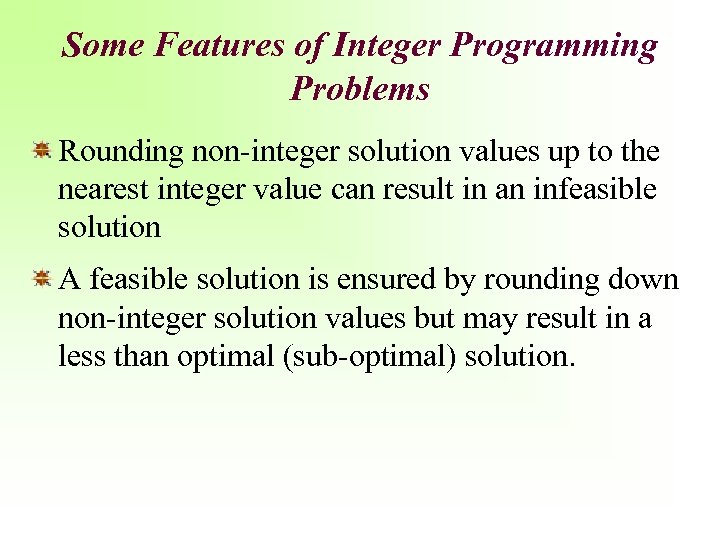 Some Features of Integer Programming Problems

Rounding non-integer solution values up to the nearest integer value can result in an infeasible solution

A feasible solution is ensured by rounding down non-integer solution values but may result in a less than optimal (sub-optimal) solution.